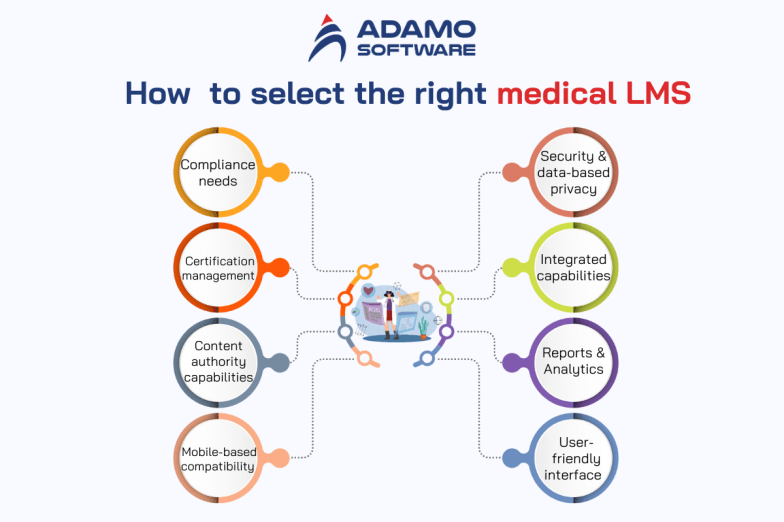 ADAMO SOFTWARE

How to select the right medical LMS

Compliance needs

Certification management

Content authority capabilities

Mobile-based compatibility

Security & data-based privacy

Integrated capabilities

Reports & Analytics

User-friendly interface